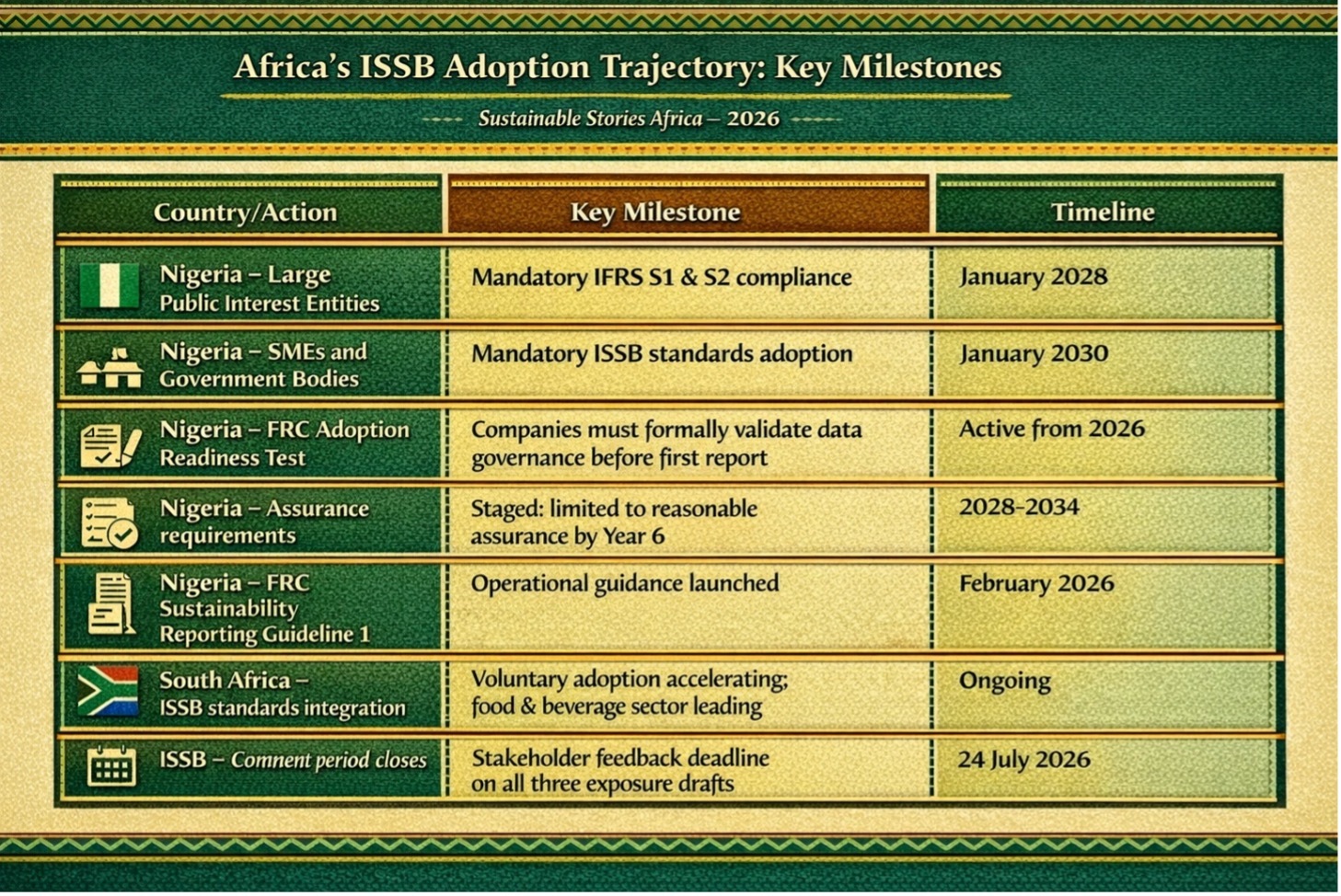 Africa's ISSB Adoption Trajectory: Key Milestones

Sustainable Stories Africa – 2026

| Country/Action | Key Milestone | Timeline |
|---|---|---|
| Nigeria – Large Public Interest Entities | Mandatory IFRS S1 & S2 compliance | January 2028 |
| Nigeria – SMEs and Government Bodies | Mandatory ISSB standards adoption | January 2030 |
| Nigeria – FRC Adoption Readiness Test | Companies must formally validate data governance before first report | Active from 2026 |
| Nigeria – Assurance requirements | Staged: limited to reasonable assurance by Year 6 | 2028-2034 |
| Nigeria – FRC Sustainability Reporting Guideline 1 | Operational guidance launched | February 2026 |
| South Africa – ISSB standards integration | Voluntary adoption accelerating; food & beverage sector leading | Ongoing |
| ISSB – Comment period closes | Stakeholder feedback deadline on all three exposure drafts | 24 July 2026 |